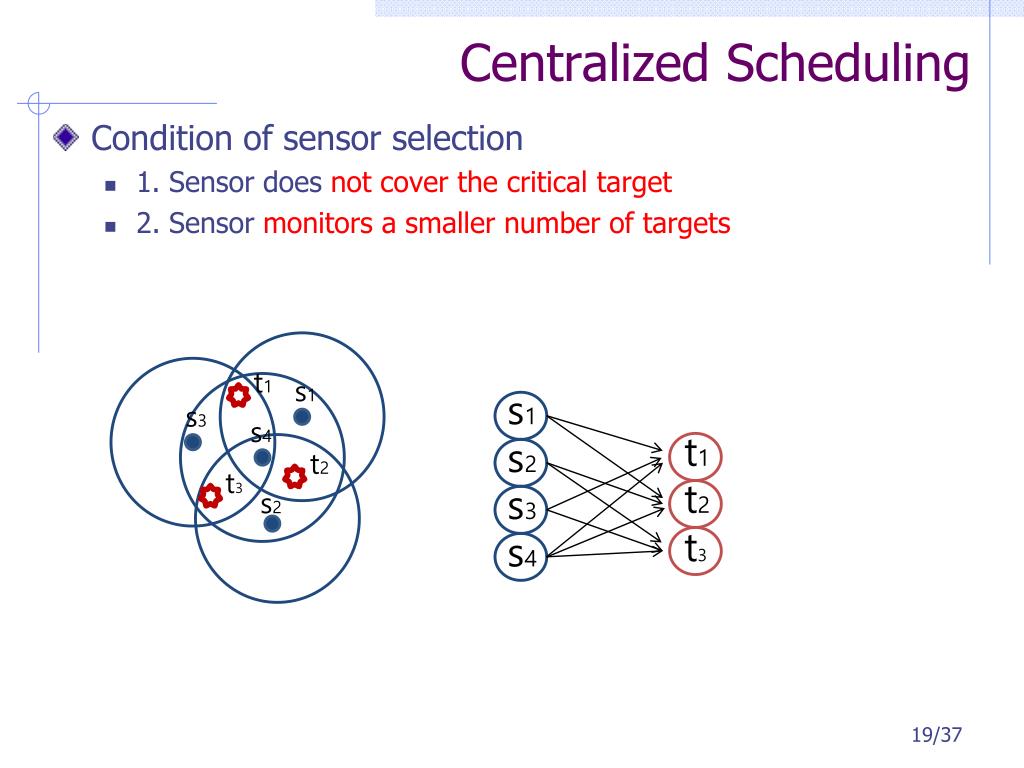 Centralized Scheduling

Condition of sensor selection

1. Sensor does not cover the critical target

2. Sensor monitors a smaller number of targets

$t_1$ $s_1$ $s_3$ $s_4$ $t_2$ $t_3$ $s_2$

$s_1$ $s_2$ $s_3$ $s_4$ $t_1$ $t_2$ $t_3$

19/37